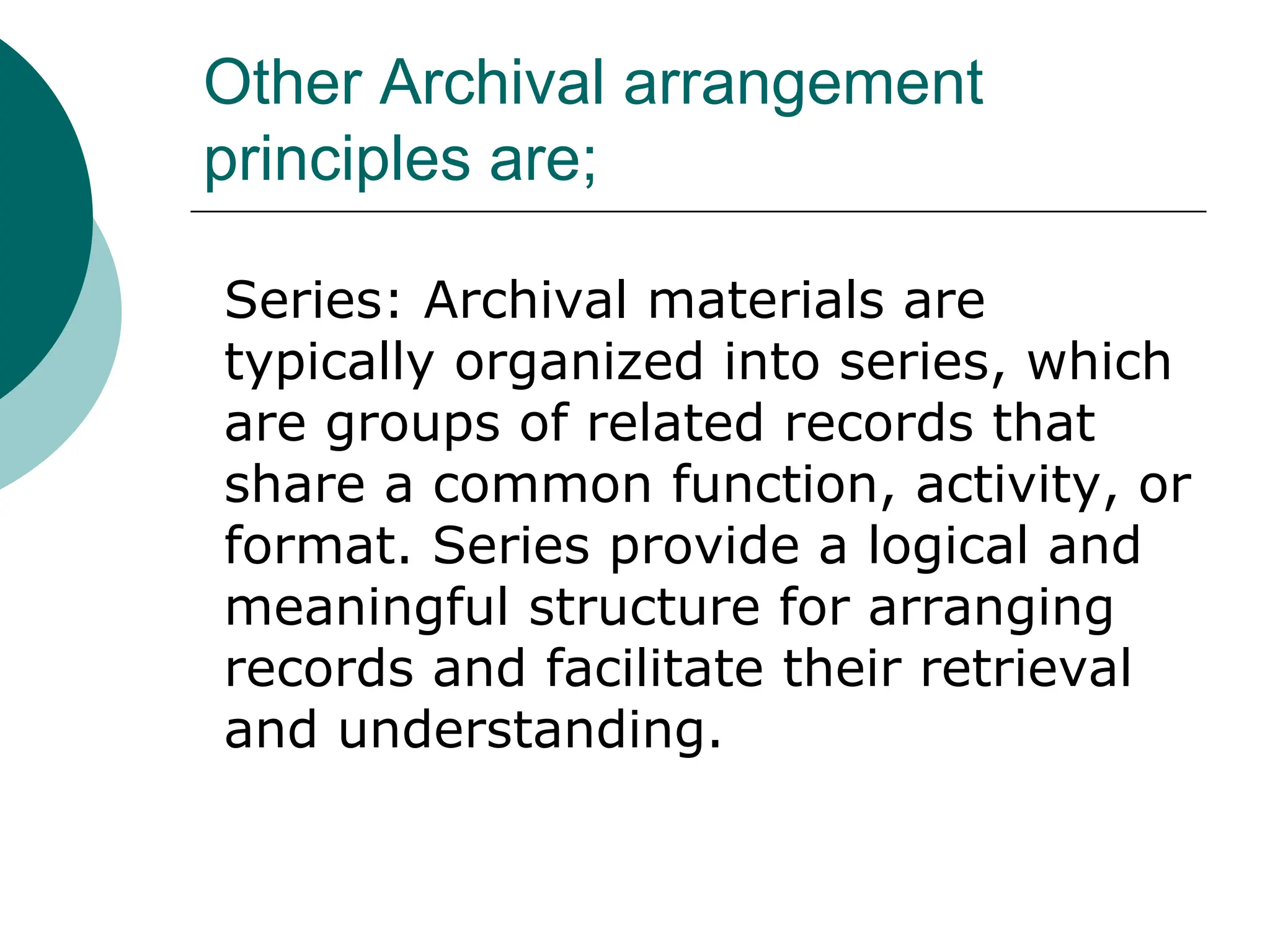 Other Archival arrangement principles are;

Series: Archival materials are typically organized into series, which are groups of related records that share a common function, activity, or format. Series provide a logical and meaningful structure for arranging records and facilitate their retrieval and understanding.